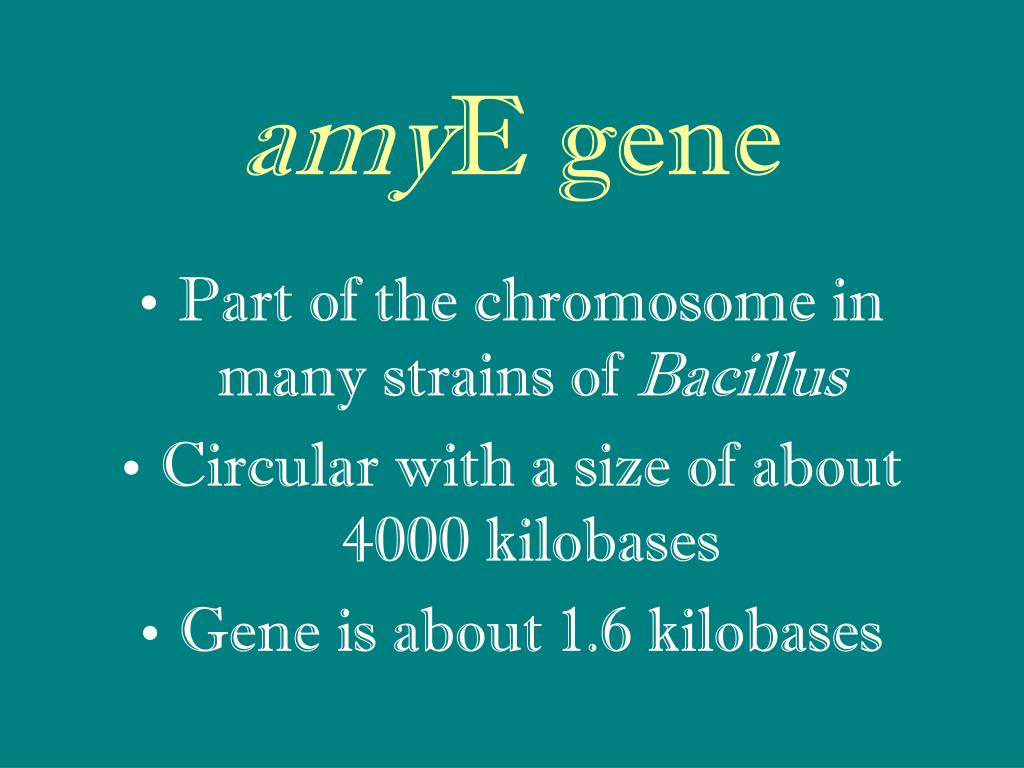 amyE gene

• Part of the chromosome in many strains of Bacillus
• Circular with a size of about 4000 kilobases
• Gene is about 1.6 kilobases